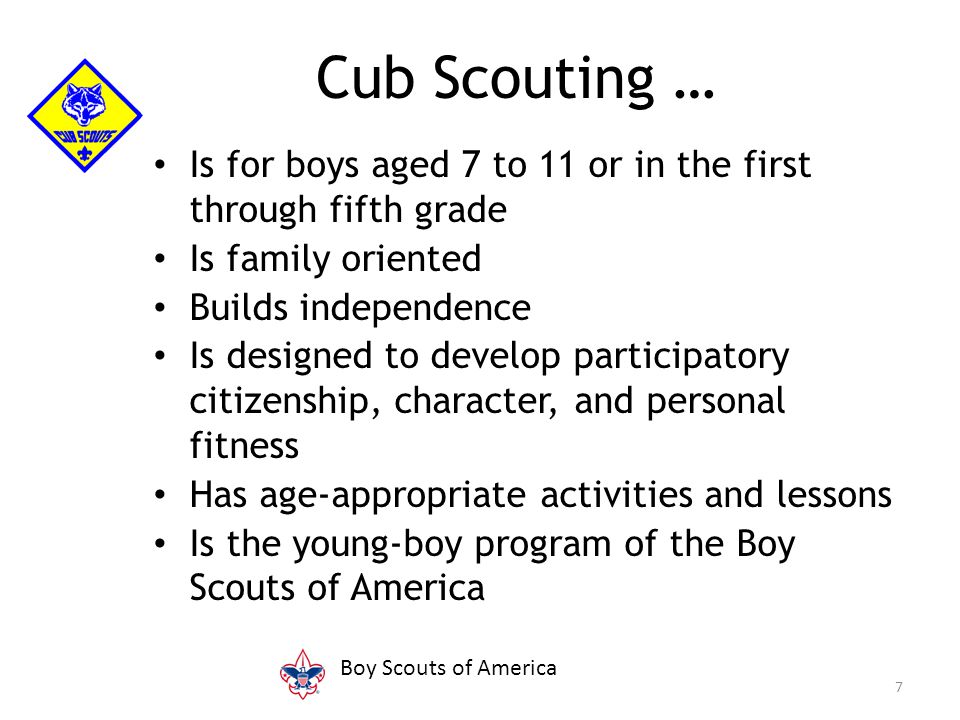 CUB SCOUTS

Cub Scouting …

• Is for boys aged 7 to 11 or in the first through fifth grade
• Is family oriented
• Builds independence
• Is designed to develop participatory citizenship, character, and personal fitness
• Has age-appropriate activities and lessons
• Is the young-boy program of the Boy Scouts of America

Boy Scouts of America

7